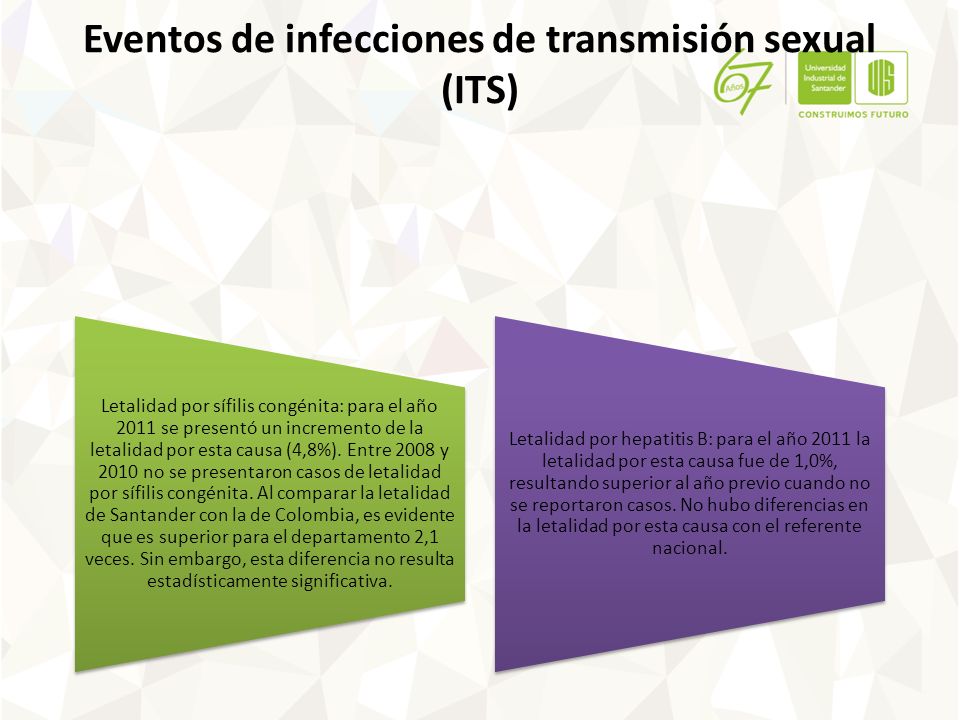 Eventos de infecciones de transmisión sexual (ITS)

67 Años

Universidad Industrial de Santander

UIS

CONSTRUIMOS FUTURO

Letalidad por sífilis congénita: para el año 2011 se presentó un incremento de la letalidad por esta causa (4,8%). Entre 2008 y 2010 no se presentaron casos de letalidad por sífilis congénita. Al comparar la letalidad de Santander con la de Colombia, es evidente que es superior para el departamento 2,1 veces. Sin embargo, esta diferencia no resulta estadísticamente significativa.

Letalidad por hepatitis B: para el año 2011 la letalidad por esta causa fue de 1,0%, resultando superior al año previo cuando no se reportaron casos. No hubo diferencias en la letalidad por esta causa con el referente nacional.